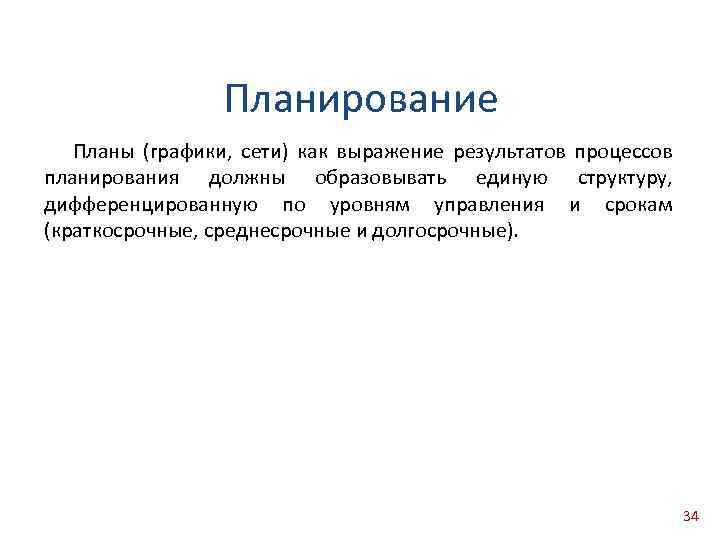 Планирование

Планы (графики, сети) как выражение результатов процессов планирования должны образовывать единую структуру, дифференцированную по уровням управления и срокам (краткосрочные, среднесрочные и долгосрочные).

34